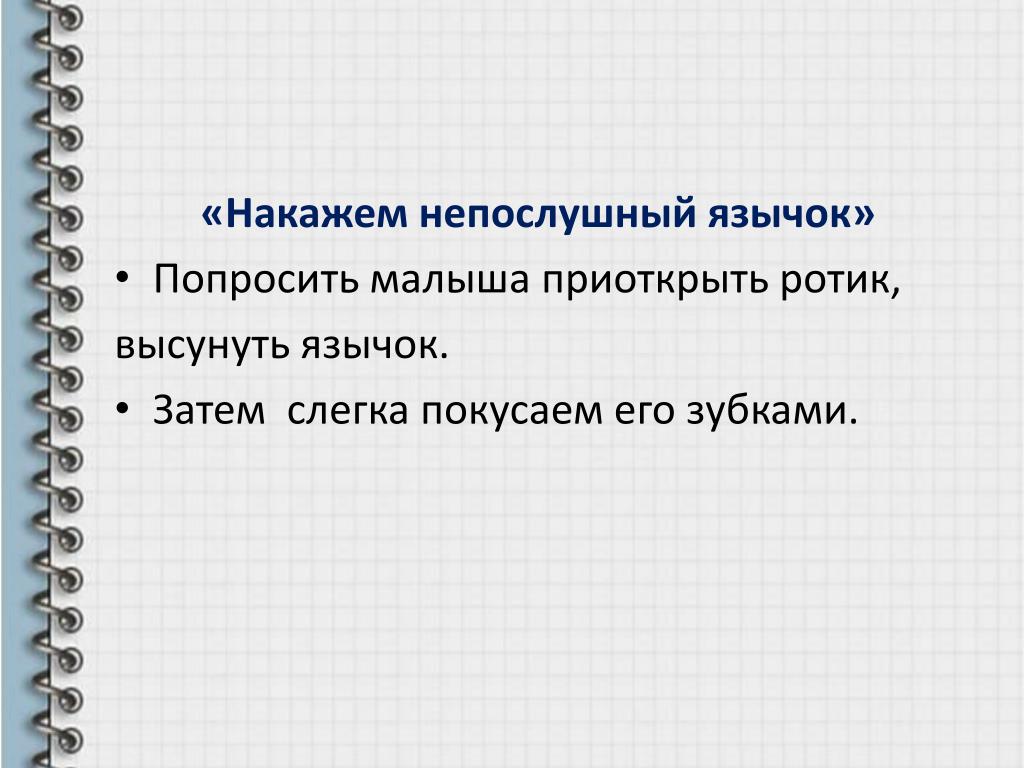 «Накажем непослушный язычок»

• Попросить малыша приоткрыть ротик, высунуть язычок.

• Затем  слегка покусаем его зубками.